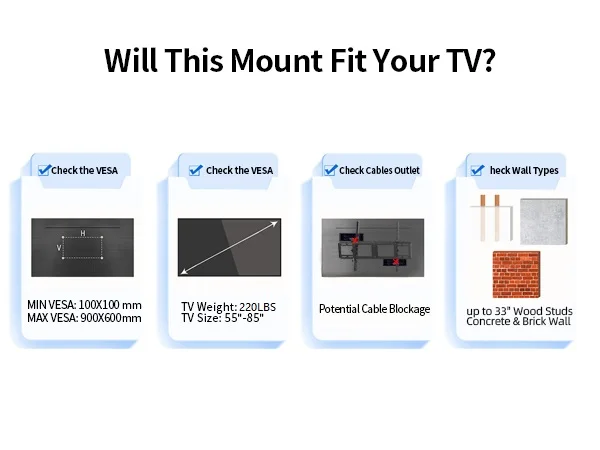 Will This Mount Fit Your TV?

Check the VESA

H

V

MIN VESA: 100X100 mm
MAX VESA: 900X600mm

Check the VESA

TV Weight: 220LBS
TV Size: 55"-85"

Check Cables Outlet

Potential Cable Blockage

heck Wall Types

up to 33" Wood Studs
Concrete & Brick Wall